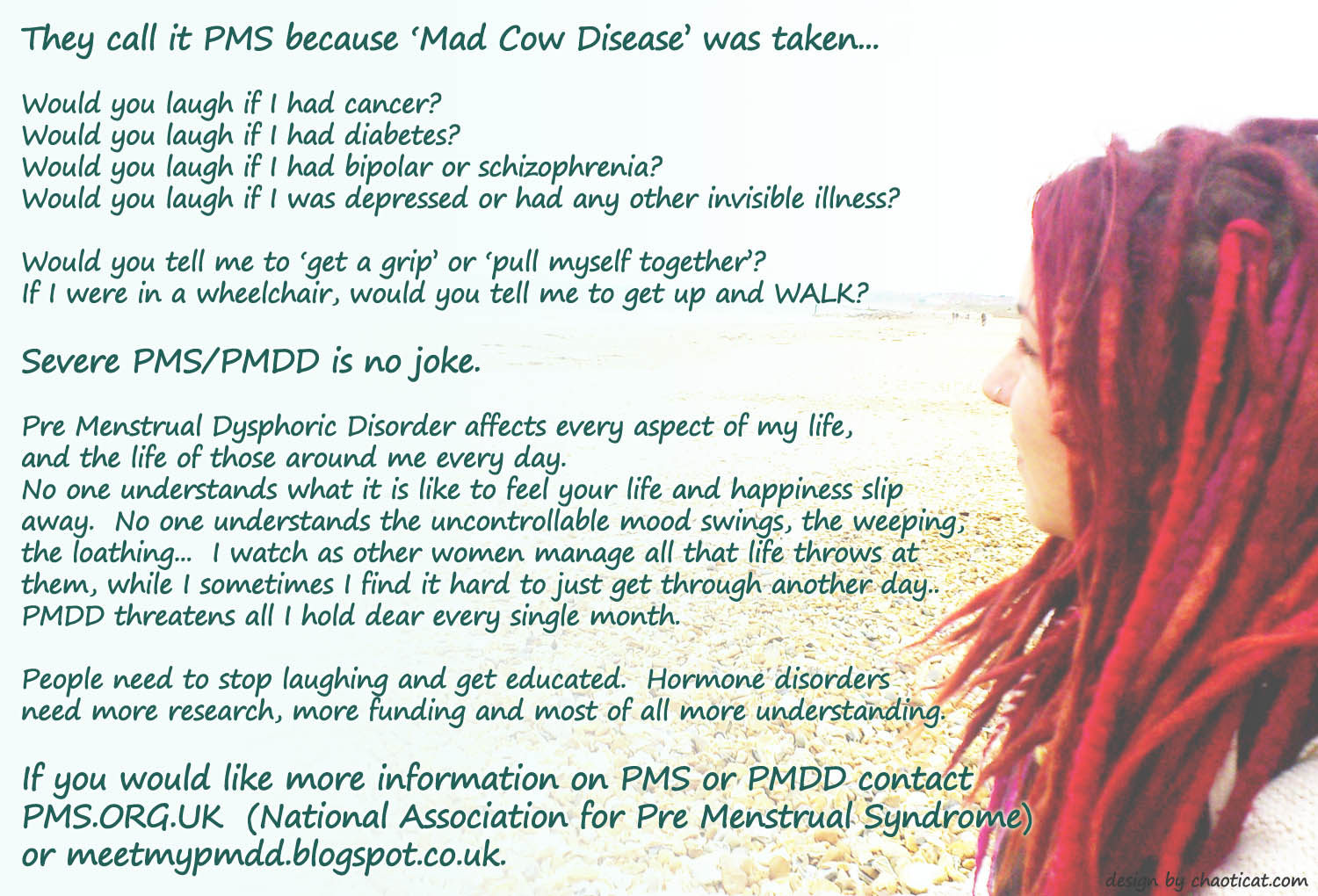 They call it PMS because 'Mad Cow Disease' was taken...

Would you laugh if I had cancer?
Would you laugh if I had diabetes?
Would you laugh if I had bipolar or schizophrenia?
Would you laugh if I was depressed or had any other invisible illness?

Would you tell me to 'get a grip' or 'pull myself together'?
If I were in a wheelchair, would you tell me to get up and WALK?

Severe PMS/PMDD is no joke.

Pre Menstrual Dysphoric Disorder affects every aspect of my life, and the life of those around me every day.
No one understands what it is like to feel your life and happiness slip away. No one understands the uncontrollable mood swings, the weeping, the loathing... I watch as other women manage all that life throws at them, while I sometimes I find it hard to just get through another day.. PMDD threatens all I hold dear every single month.

People need to stop laughing and get educated. Hormone disorders need more research, more funding and most of all more understanding.

If you would like more information on PMS or PMDD contact PMS.ORG.UK (National Association for Pre Menstrual Syndrome) or meetmypmdd.blogspot.co.uk.

design by chaoticat.com